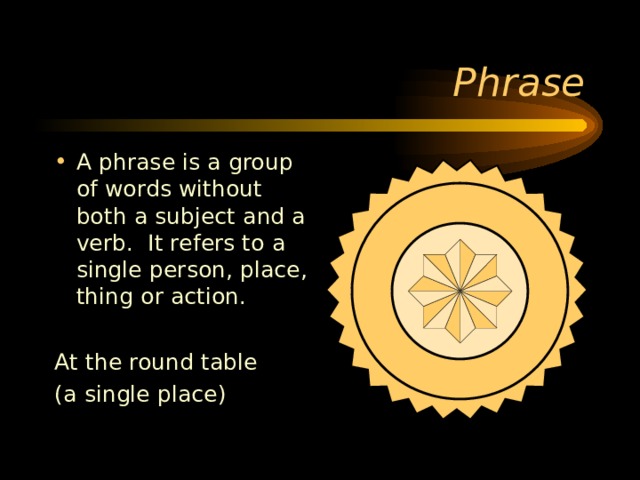 Phrase

• A phrase is a group of words without both a subject and a verb.  It refers to a single person, place, thing or action.

At the round table
(a single place)